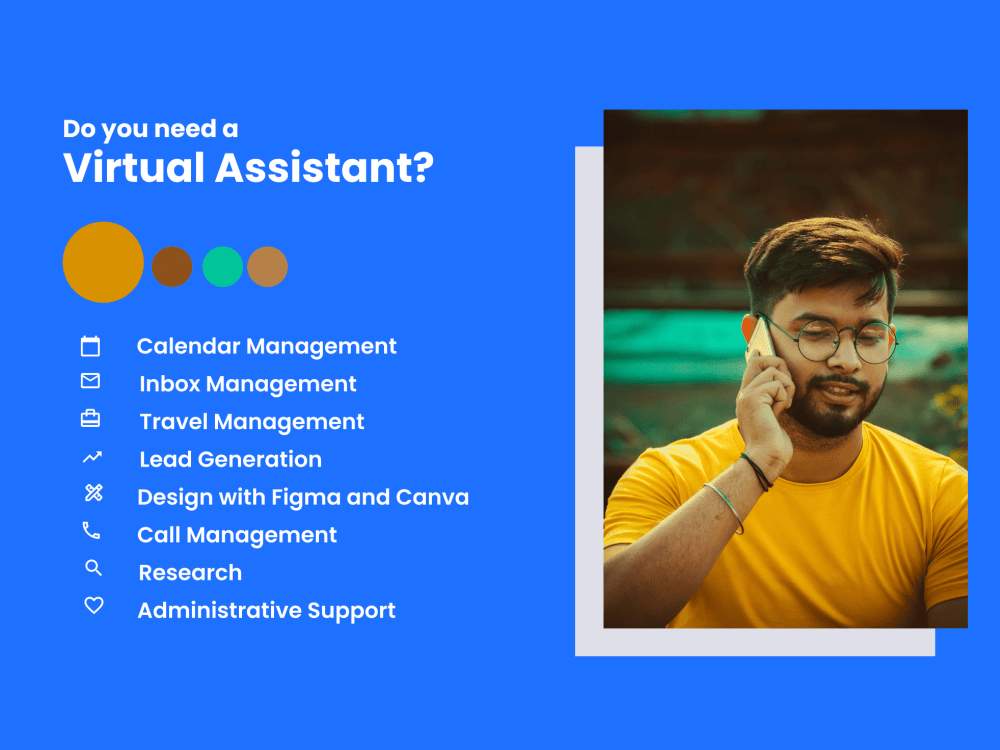 Do you need a
Virtual Assistant?

Calendar Management
Inbox Management
Travel Management
Lead Generation
Design with Figma and Canva
Call Management
Research
Administrative Support